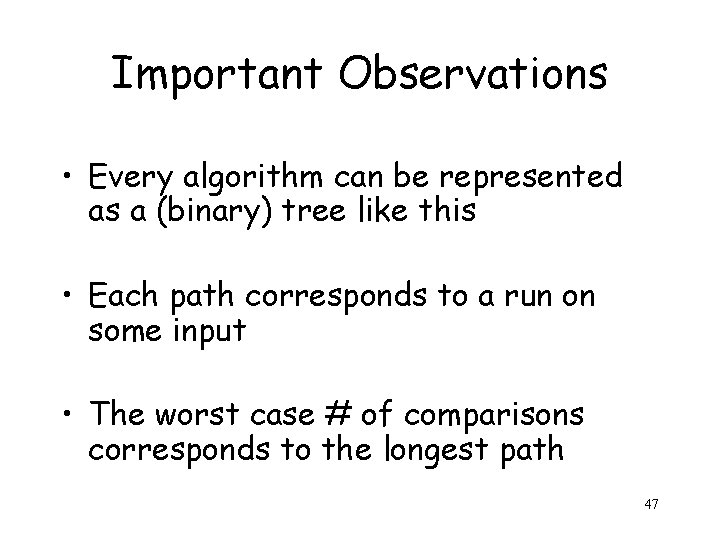 Important Observations

• Every algorithm can be represented as a (binary) tree like this

• Each path corresponds to a run on some input

• The worst case # of comparisons corresponds to the longest path

47